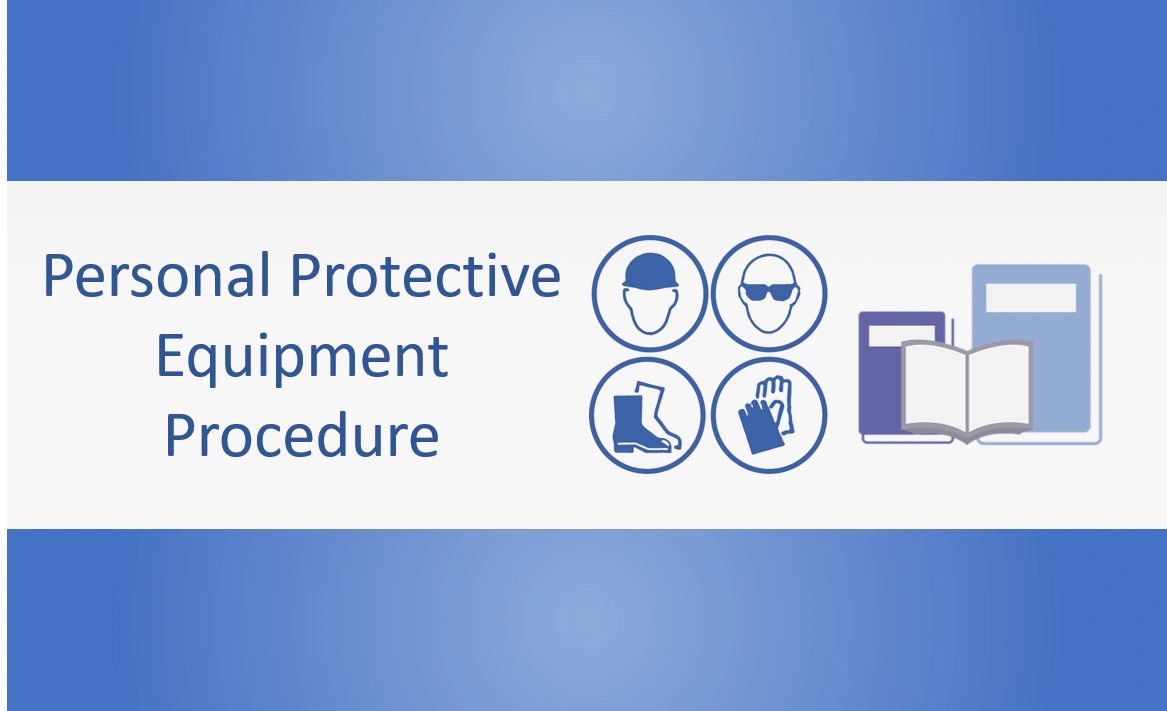 Personal Protective Equipment Procedure